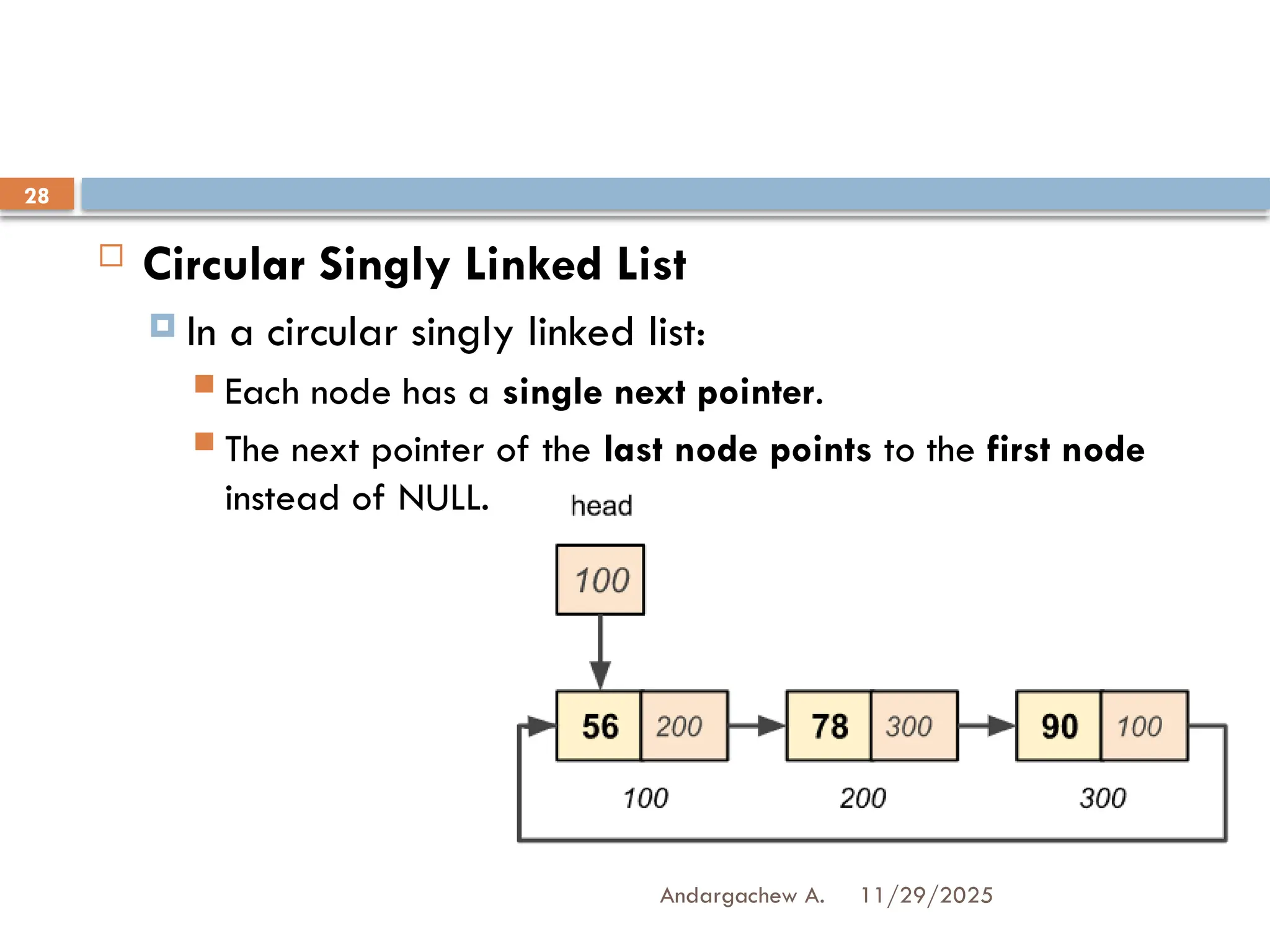 28

Circular Singly Linked List

In a circular singly linked list:

Each node has a single next pointer.

The next pointer of the last node points to the first node instead of NULL.

head

100

56 200

78 300

90 100

100

200

300

Andargachew A. 11/29/2025